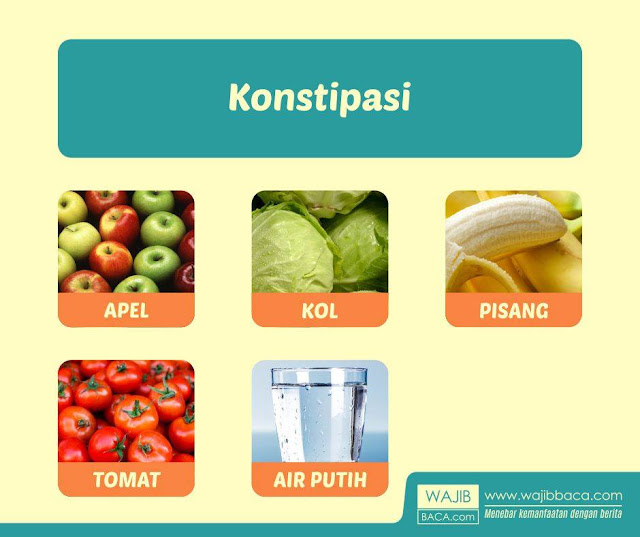 Konstipasi

APEL

KOL

PISANG

TOMAT

AIR PUTIH

WAJIB BACA.com

www.wajibbaca.com
Menebar kemanfaatan dengan berita